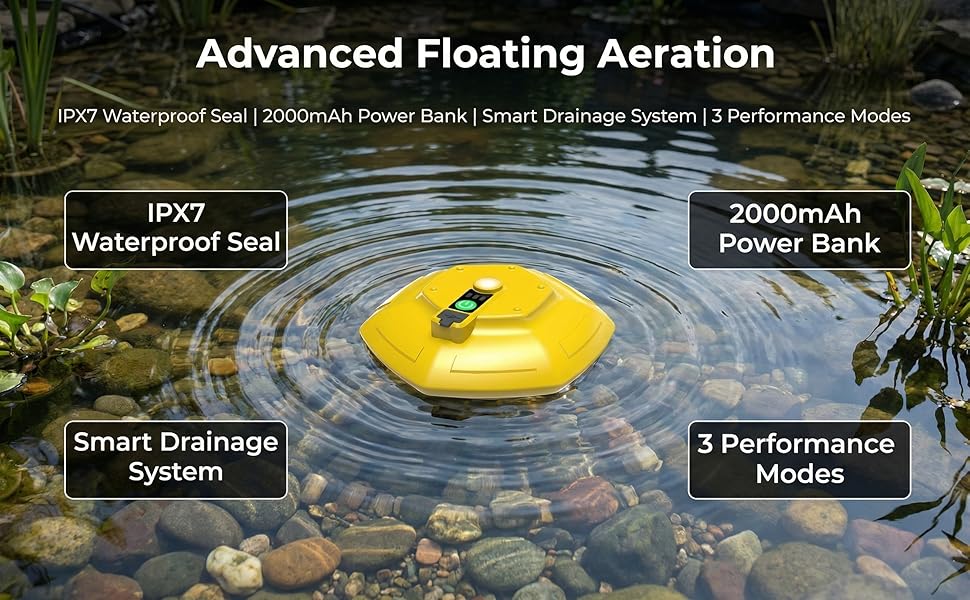 Advanced Floating Aeration

IPX7 Waterproof Seal | 2000mAh Power Bank | Smart Drainage System | 3 Performance Modes

IPX7 Waterproof Seal

2000mAh Power Bank

Smart Drainage System

3 Performance Modes